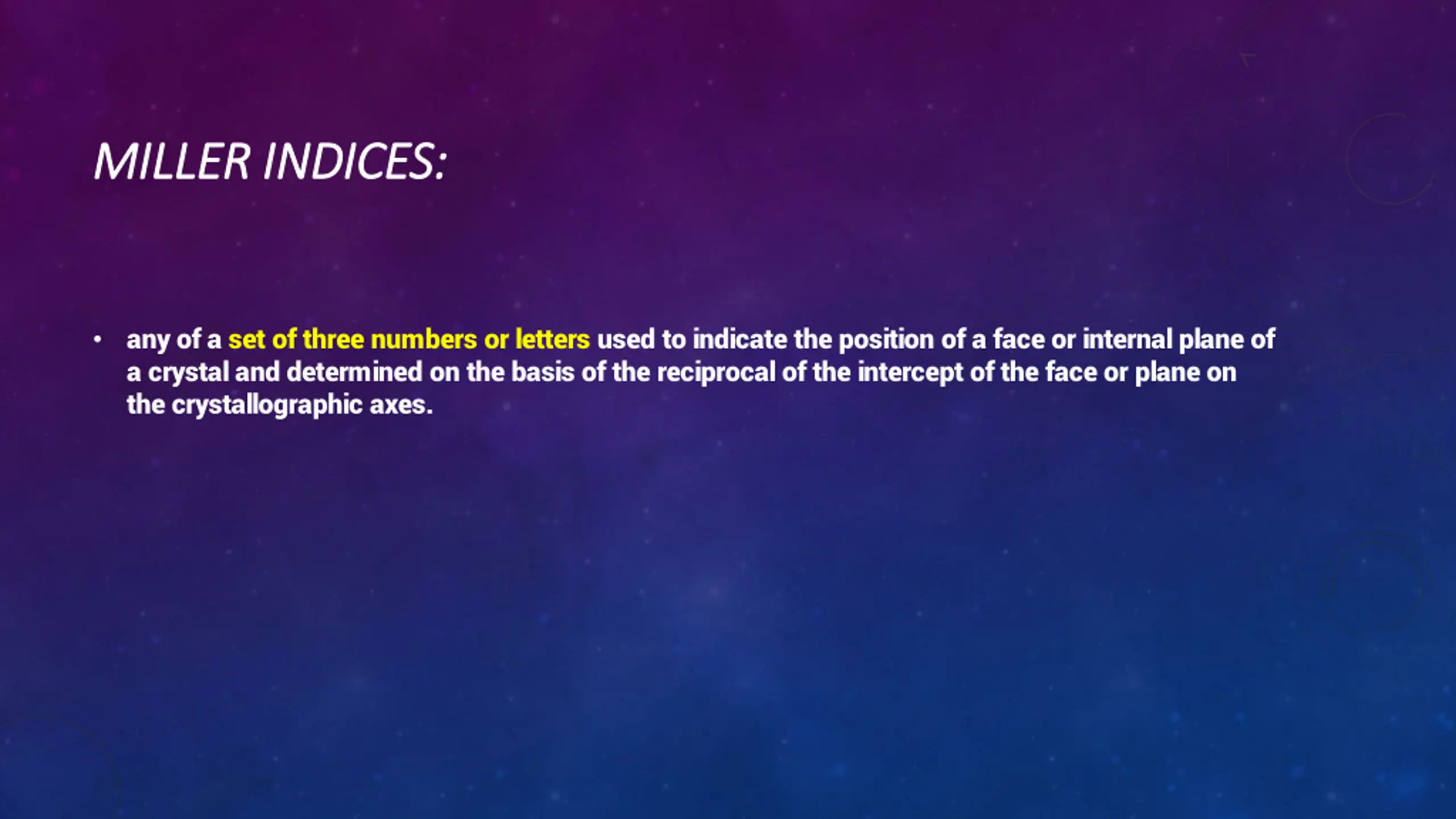 MILLER INDICES:

• any of a set of three numbers or letters used to indicate the position of a face or internal plane of a crystal and determined on the basis of the reciprocal of the intercept of the face or plane on the crystallographic axes.